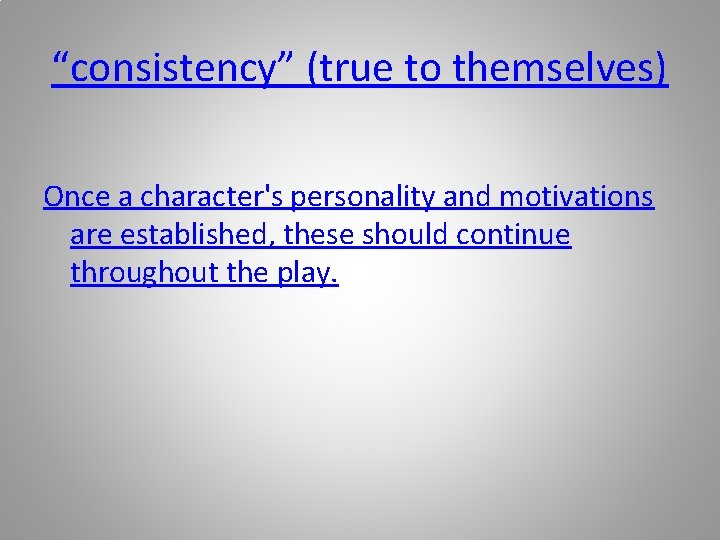 “consistency” (true to themselves)

Once a character's personality and motivations are established, these should continue throughout the play.